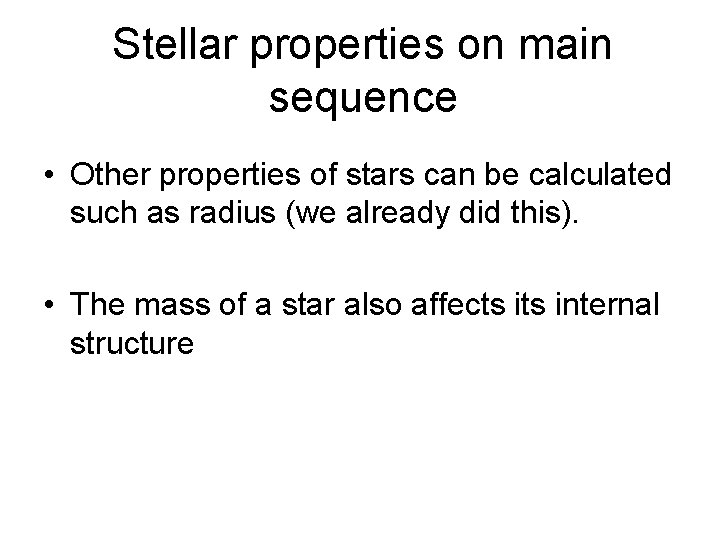 Stellar properties on main sequence

• Other properties of stars can be calculated such as radius (we already did this).

• The mass of a star also affects its internal structure